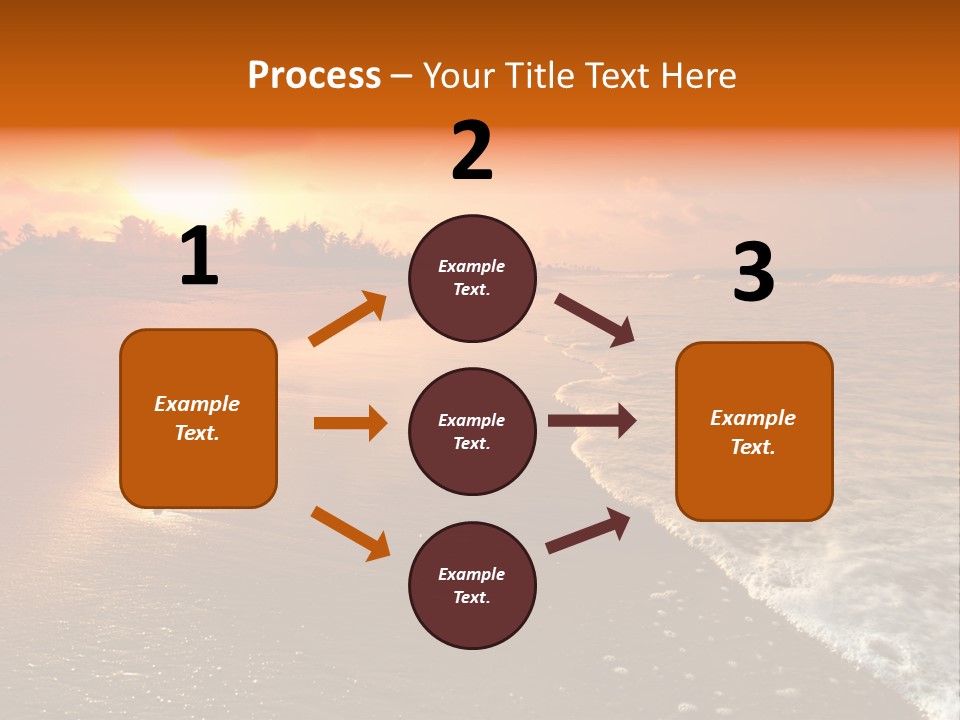 Process – Your Title Text Here

1

Example Text.

2

Example Text.

Example Text.

Example Text.

3

Example Text.